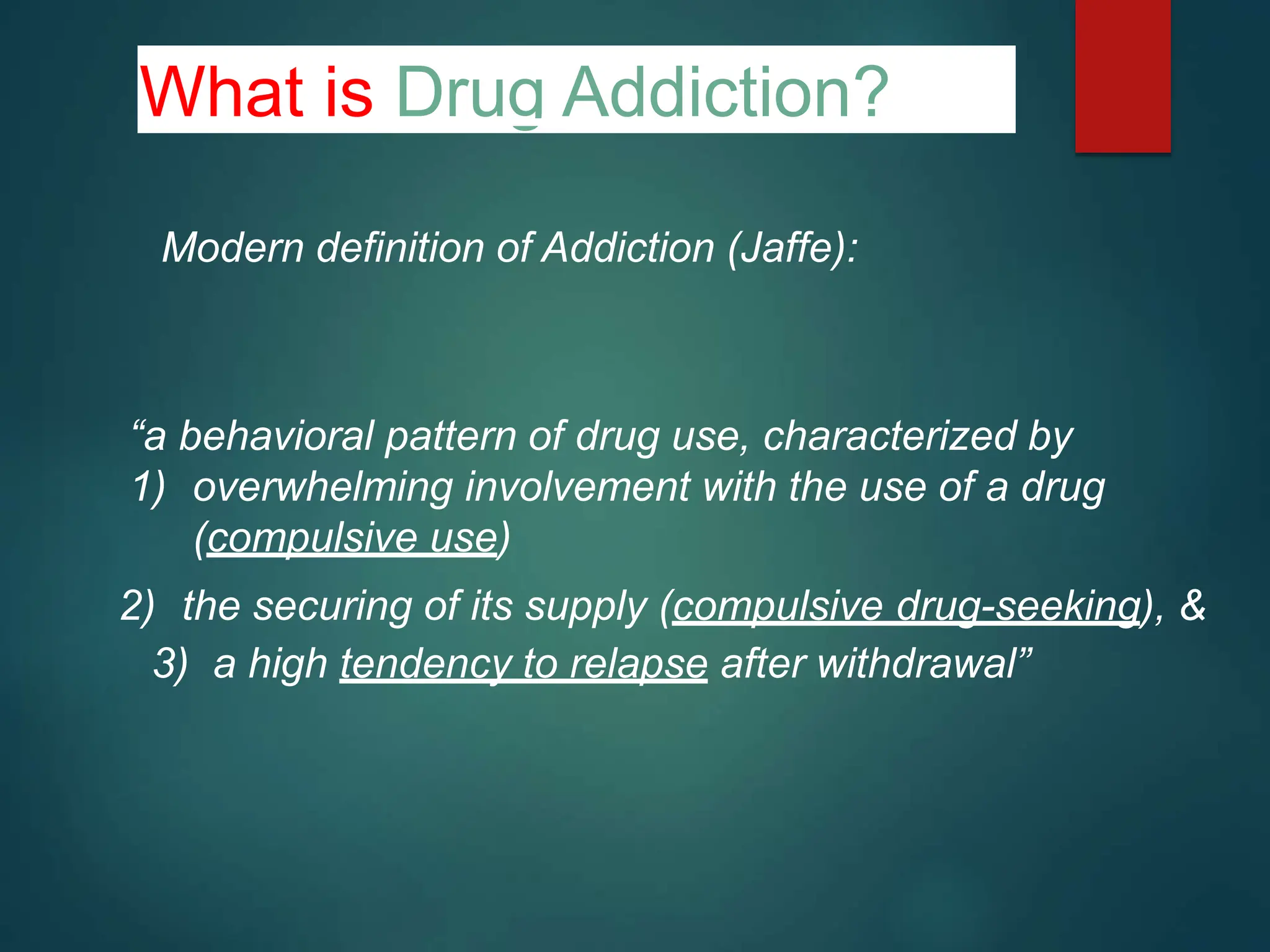 What is Drug Addiction?

Modern definition of Addiction (Jaffe):

“a behavioral pattern of drug use, characterized by
1) overwhelming involvement with the use of a drug (compulsive use)
2) the securing of its supply (compulsive drug-seeking), &
3) a high tendency to relapse after withdrawal”